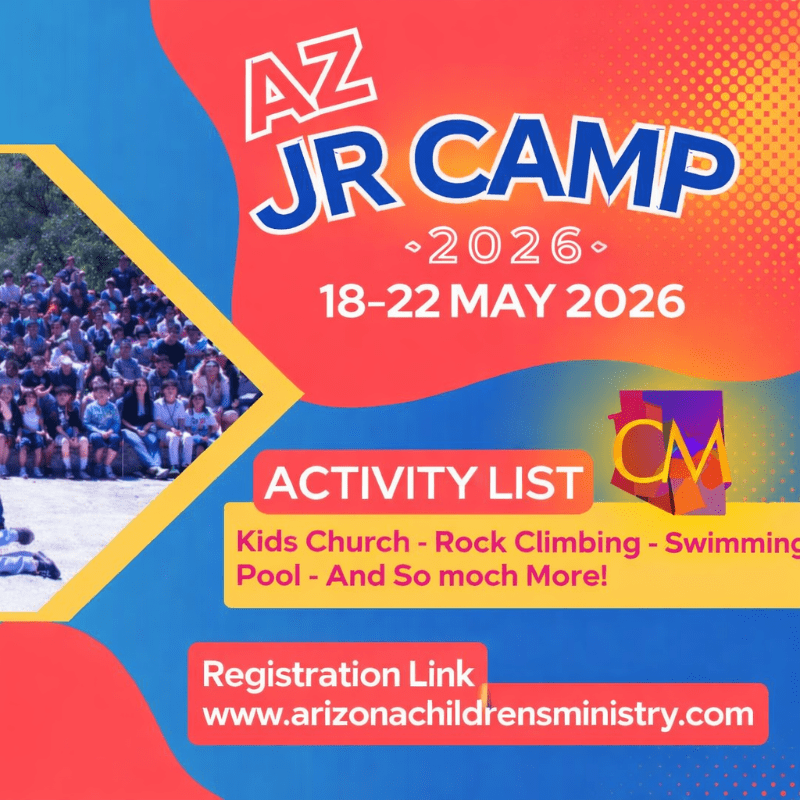 AZ
JR CAMP
2026
18-22 MAY 2026

CM

ACTIVITY LIST
Kids Church - Rock Climbing - Swimming Pool - And So moch More!

Registration Link
www.arizonachildrensministry.com